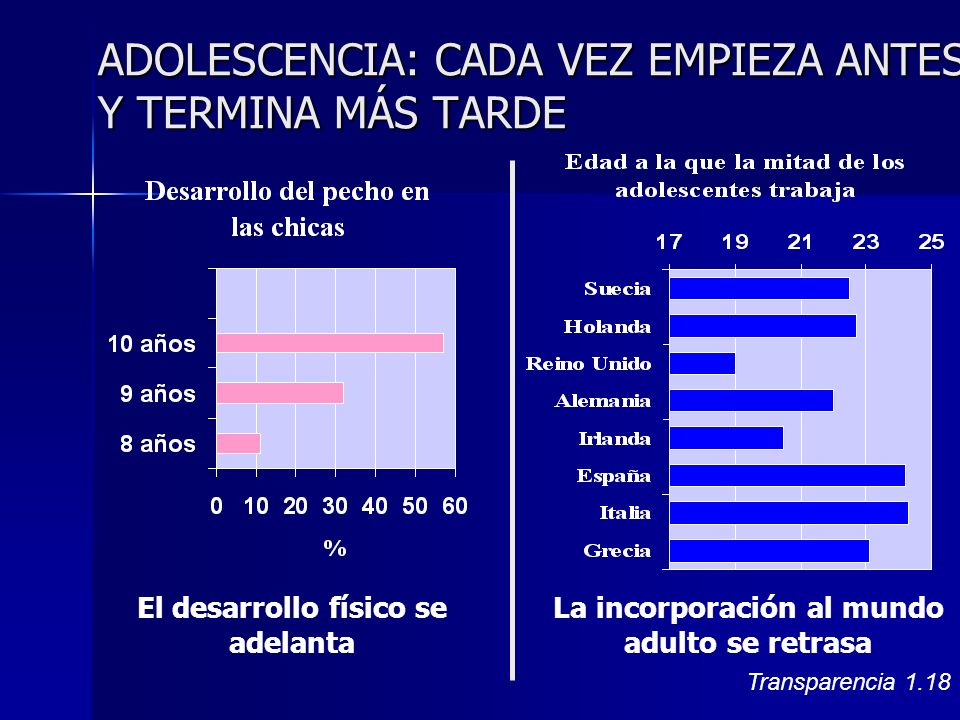 ADOLESCENCIA: CADA VEZ EMPIEZA ANTES Y TERMINA MÁS TARDE

Desarrollo del pecho en las chicas

10 años
9 años
8 años

0 10 20 30 40 50 60
%

El desarrollo físico se adelanta

Edad a la que la mitad de los adolescentes trabaja

17 19 21 23 25

Suecia
Holanda
Reino Unido
Alemania
Irlanda
España
Italia
Grecia

La incorporación al mundo adulto se retrasa

Transparencia 1.18